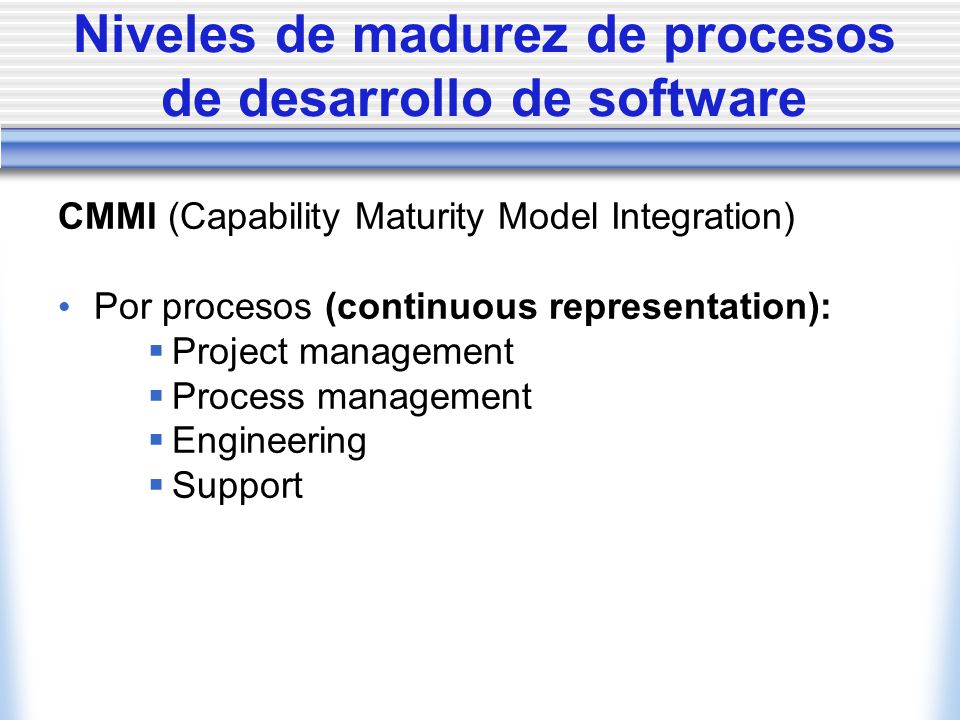 Niveles de madurez de procesos de desarrollo de software

CMMI (Capability Maturity Model Integration)

• Por procesos (continuous representation):
  ▪ Project management
  ▪ Process management
  ▪ Engineering
  ▪ Support